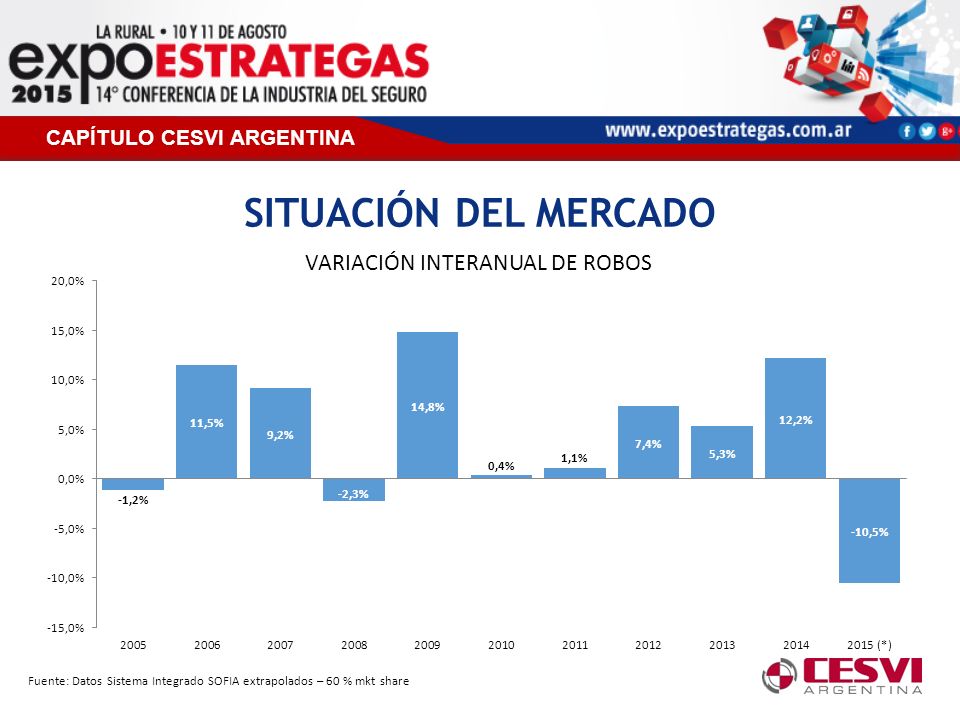 LA RURAL • 10 Y 11 DE AGOSTO
expoESTRATEGAS
2015 14° CONFERENCIA DE LA INDUSTRIA DEL SEGURO

CAPÍTULO CESVI ARGENTINA

www.expoestrategas.com.ar

SITUACIÓN DEL MERCADO

VARIACIÓN INTERANUAL DE ROBOS

20,0%
15,0%
10,0%
5,0%
0,0%
-5,0%
-10,0%
-15,0%

-1,2%
11,5%
9,2%
-2,3%
14,8%
0,4%
1,1%
7,4%
5,3%
12,2%
-10,5%

2005 2006 2007 2008 2009 2010 2011 2012 2013 2014 2015 (*)

Fuente: Datos Sistema Integrado SOFIA extrapolados – 60 % mkt share

CESVI
ARGENTINA